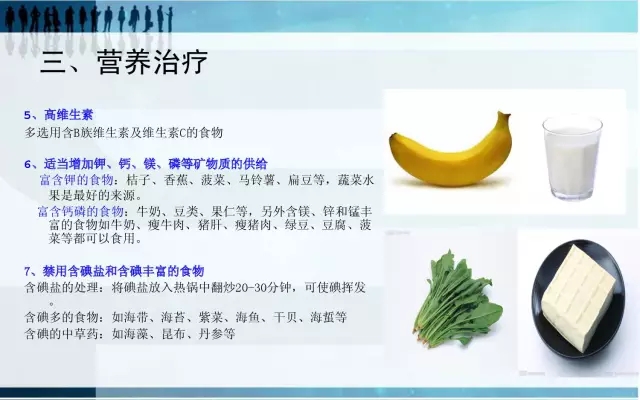 三、营养治疗

5、高维生素
多选用含B族维生素及维生素C的食物

6、适当增加钾、钙、镁、磷等矿物质的供给
富含钾的食物：桔子、香蕉、菠菜、马铃薯、扁豆等，蔬菜水果是最好的来源。
富含钙磷的食物：牛奶、豆类、果仁等，另外含镁、锌和锰丰富的食物如牛奶、瘦牛肉、猪肝、瘦猪肉、绿豆、豆腐、菠菜等都可以食用。

7、禁用含碘盐和含碘丰富的食物
含碘盐的处理：将碘盐放入热锅中翻炒20-30分钟，可使碘挥发。
含碘多的食物：如海带、海苔、紫菜、海鱼、干贝、海蜇等
含碘的中草药：如海藻、昆布、丹参等